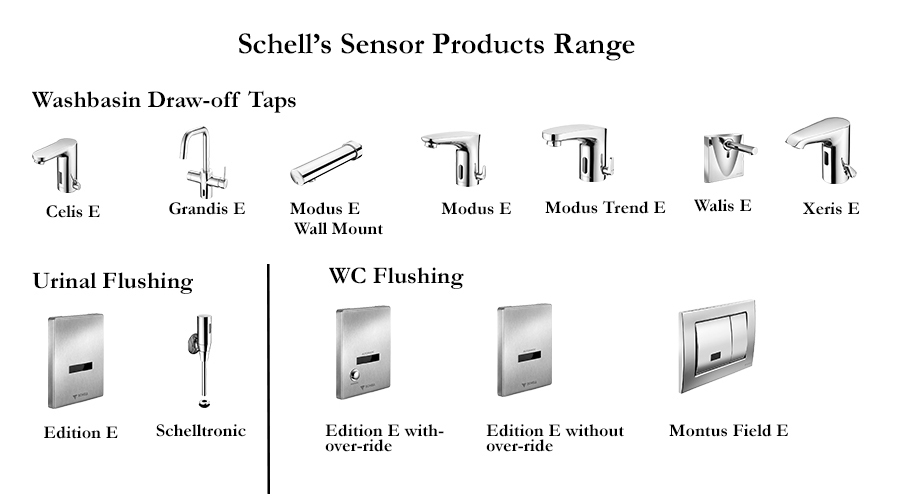 Schell's Sensor Products Range

Washbasin Draw-off Taps

Celis E

Grandis E

Modus E Wall Mount

Modus E

Modus Trend E

Walis E

Xeris E

Urinal Flushing

Edition E

Schelltronic

WC Flushing

Edition E with-over-ride

Edition E without over-ride

Montus Field E